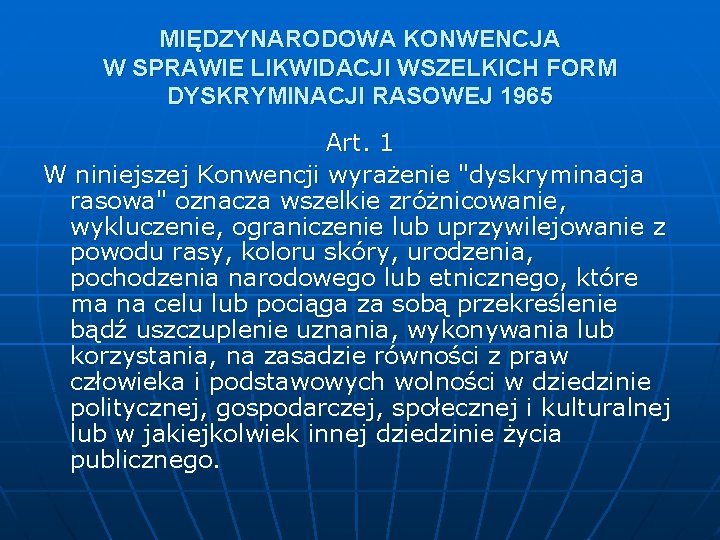 MIĘDZYNARODOWA KONWENCJA W SPRAWIE LIKWIDACJI WSZELKICH FORM DYSKRYMINACJI RASOWEJ 1965

Art. 1

W niniejszej Konwencji wyrażenie "dyskryminacja rasowa" oznacza wszelkie zróżnicowanie, wykluczenie, ograniczenie lub uprzywilejowanie z powodu rasy, koloru skóry, urodzenia, pochodzenia narodowego lub etnicznego, które ma na celu lub pociąga za sobą przekreślenie bądź uszczuplenie uznania, wykonywania lub korzystania, na zasadzie równości z praw człowieka i podstawowych wolności w dziedzinie politycznej, gospodarczej, społecznej i kulturalnej lub w jakiejkolwiek innej dziedzinie życia publicznego.